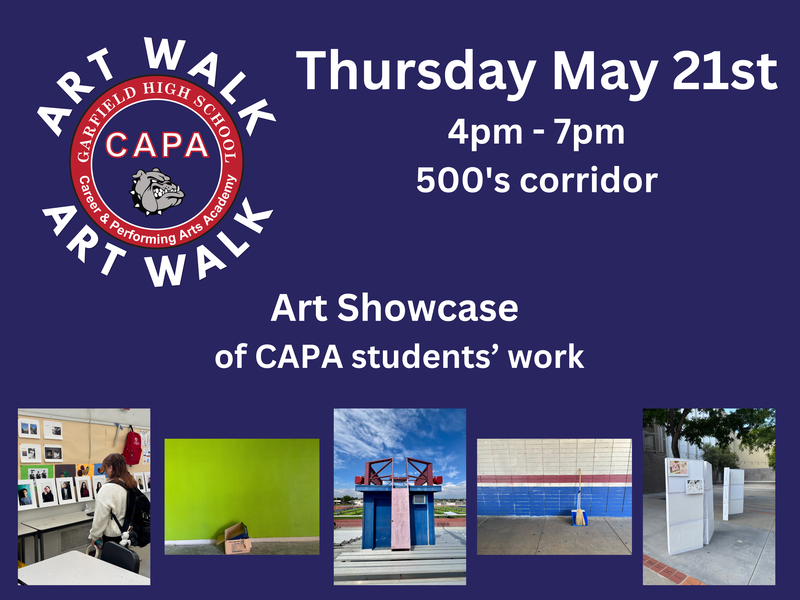 ART WALK
GARFIELD HIGH SCHOOL
CAPA
Career & Performing Arts Academy
ART WALK

Thursday May 21st
4pm - 7pm
500's corridor

Art Showcase
of CAPA students' work